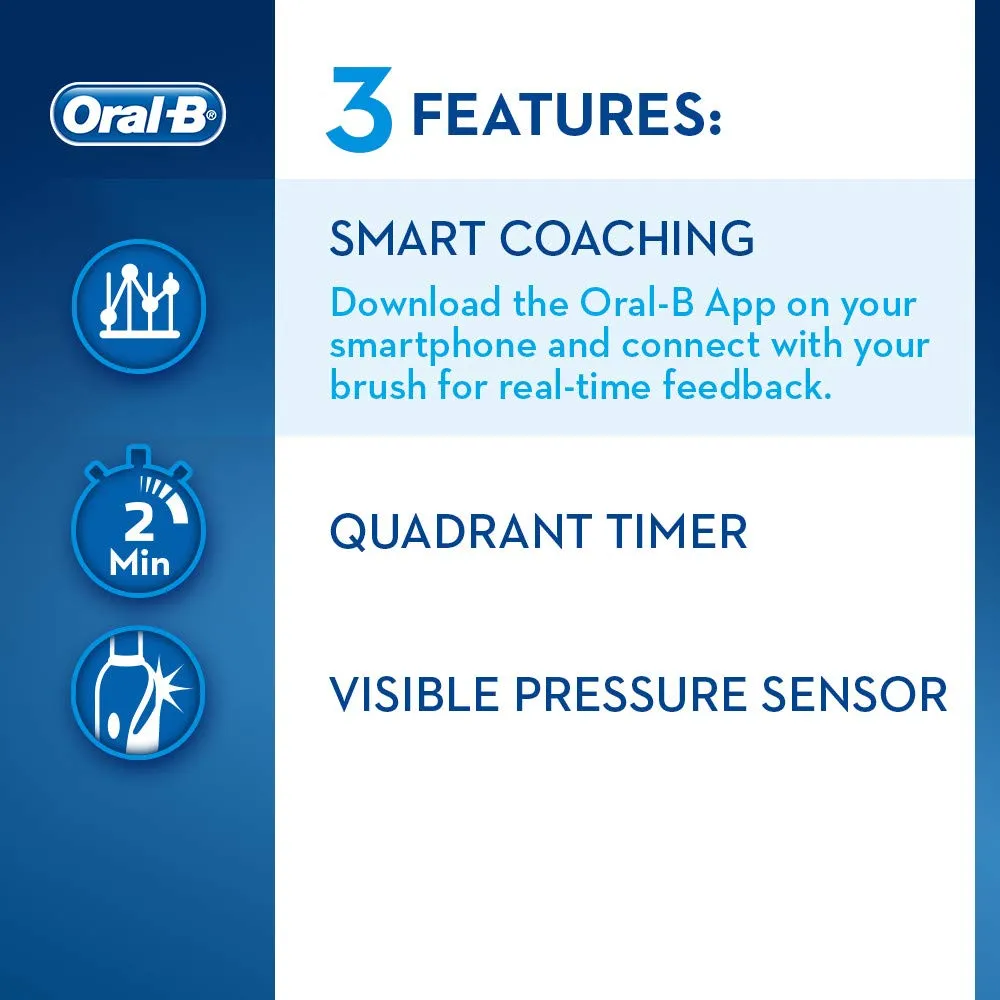 Oral-B

3 FEATURES:

SMART COACHING

Download the Oral-B App on your smartphone and connect with your brush for real-time feedback.

2 Min

QUADRANT TIMER

VISIBLE PRESSURE SENSOR